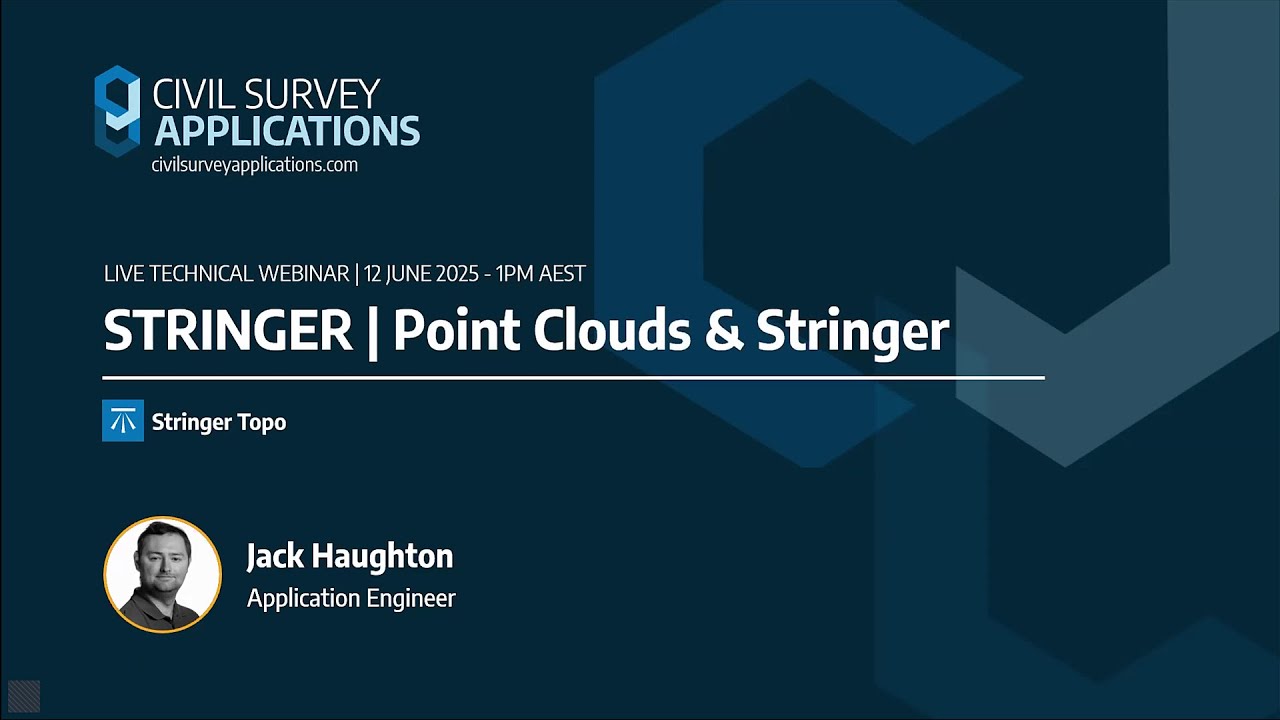 CIVIL SURVEY
APPLICATIONS
civilsurveyapplications.com

LIVE TECHNICAL WEBINAR | 12 JUNE 2025 - 1PM AEST

STRINGER | Point Clouds & Stringer

Stringer Topo

Jack Haughton
Application Engineer